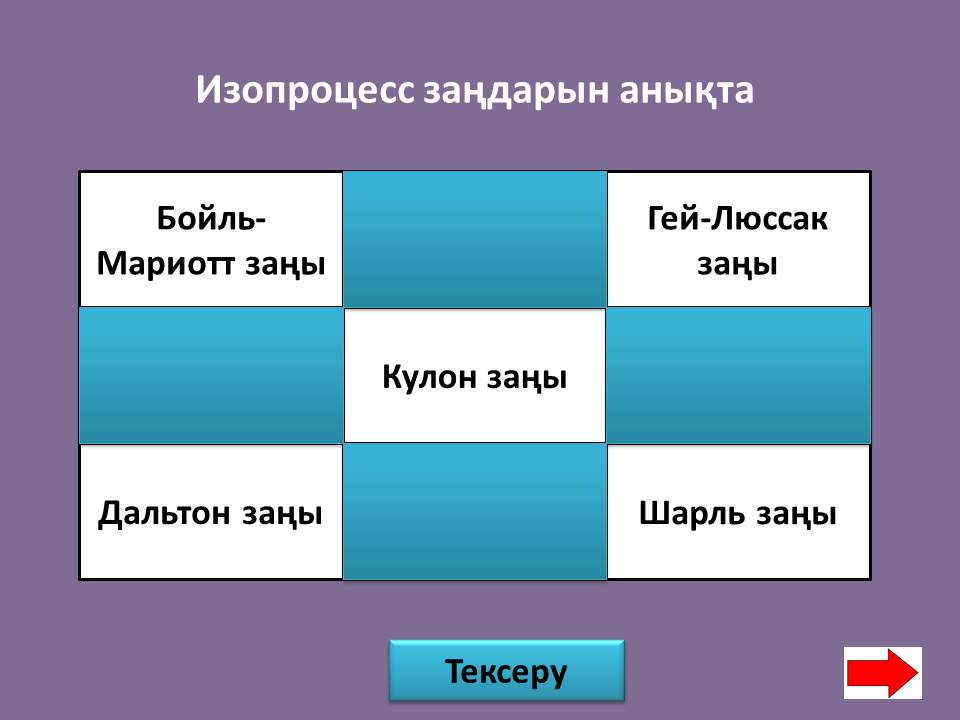 Изопроцесс заңдарын анықта

| Бойль-Мариотт заңы | | Гей-Люссак заңы |
|---|---|---|
| | Кулон заңы | |
| Дальтон заңы | | Шарль заңы |

Тексеру